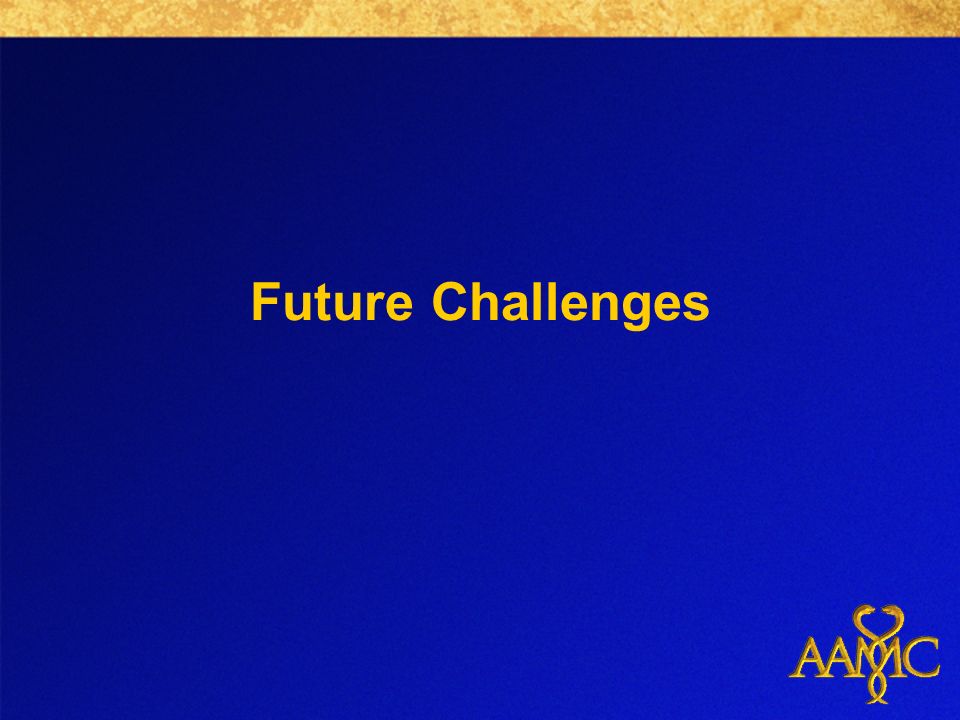 Future Challenges

AAMC